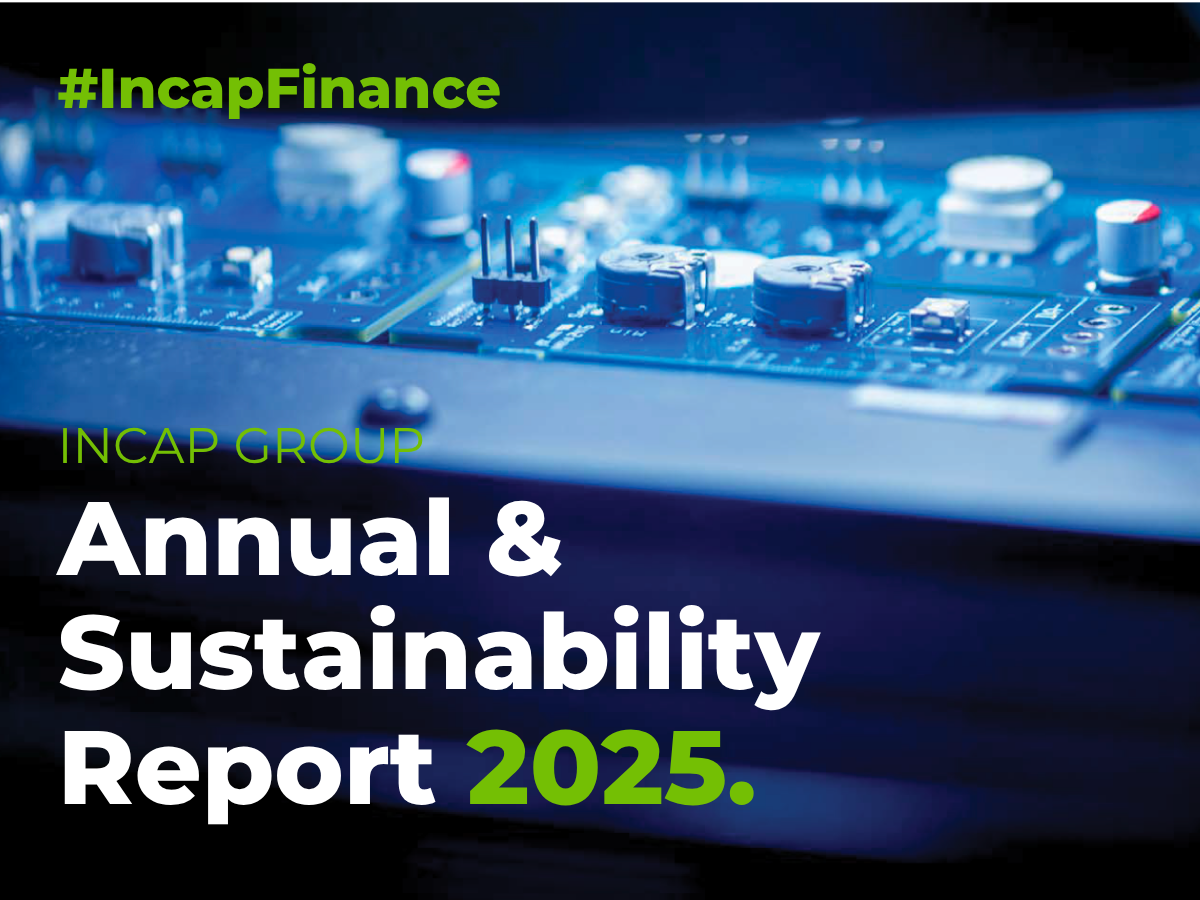 #IncapFinance

INCAP GROUP

Annual & Sustainability Report 2025.